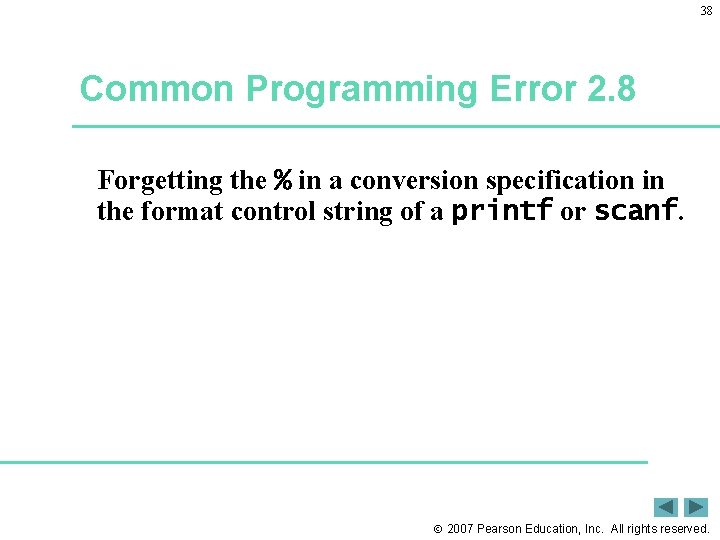 38

Common Programming Error 2.8

Forgetting the % in a conversion specification in the format control string of a printf or scanf.

© 2007 Pearson Education, Inc. All rights reserved.